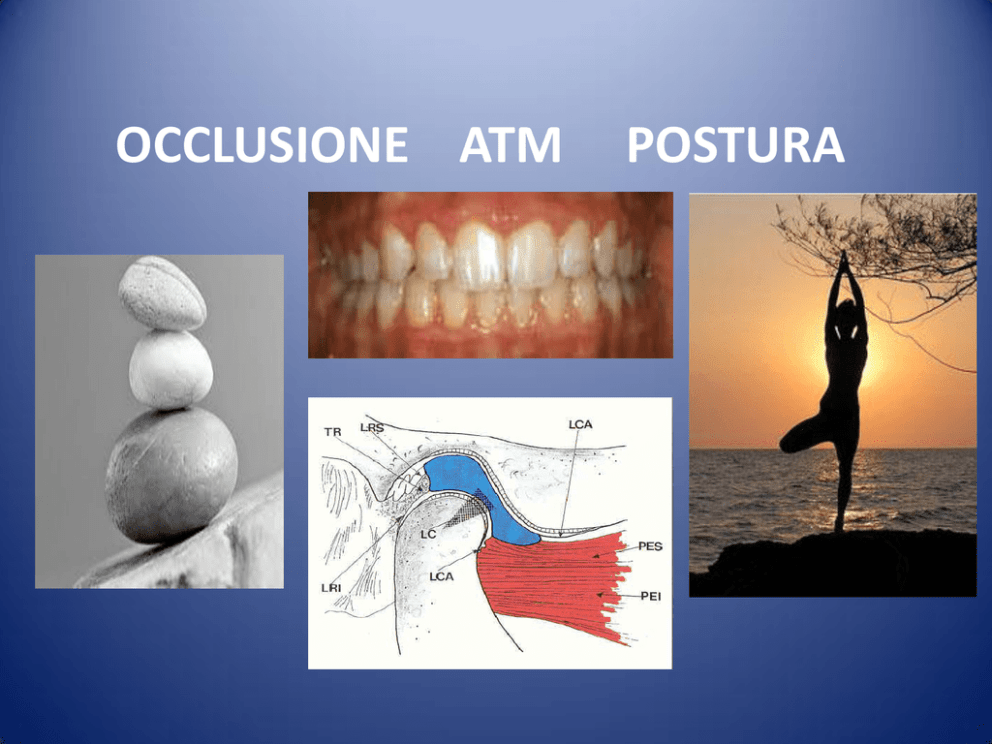 OCCLUSIONE ATM POSTURA

TR
LRS
LCA
LC
LCA
LRI
PES
PEI